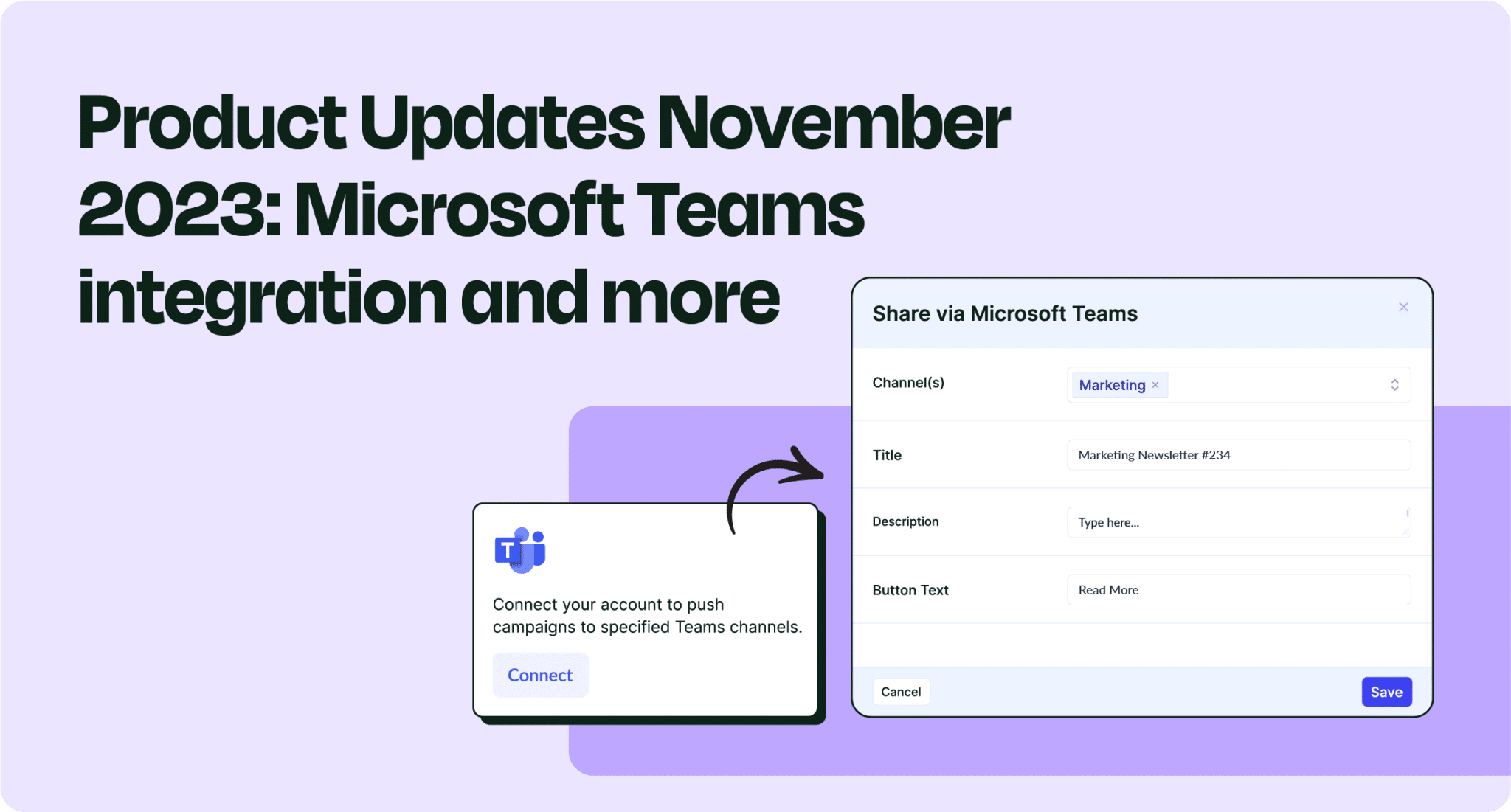 Product Updates November 2023: Microsoft Teams integration and more

T

Connect your account to push campaigns to specified Teams channels.

Connect

Share via Microsoft Teams

×

Channel(s)

Marketing ×

Title

Marketing Newsletter #234

Description

Type here...

Button Text

Read More

Cancel

Save